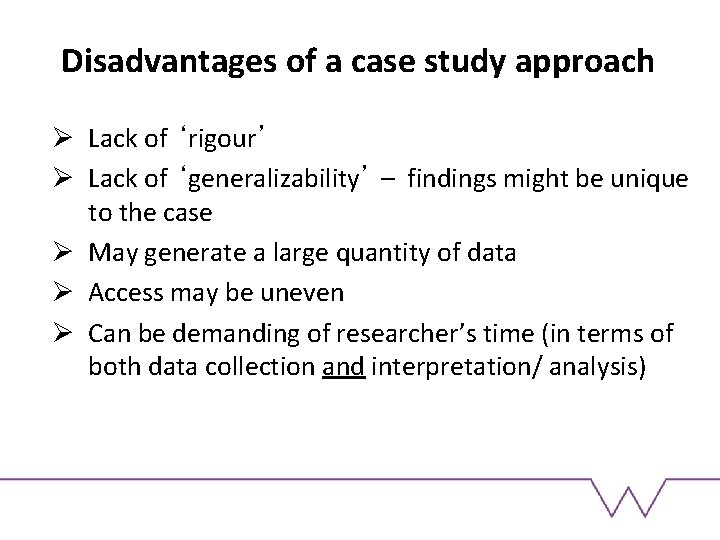 Disadvantages of a case study approach

➢ Lack of ‘rigour’
➢ Lack of ‘generalizability’ – findings might be unique to the case
➢ May generate a large quantity of data
➢ Access may be uneven
➢ Can be demanding of researcher’s time (in terms of both data collection and interpretation/ analysis)